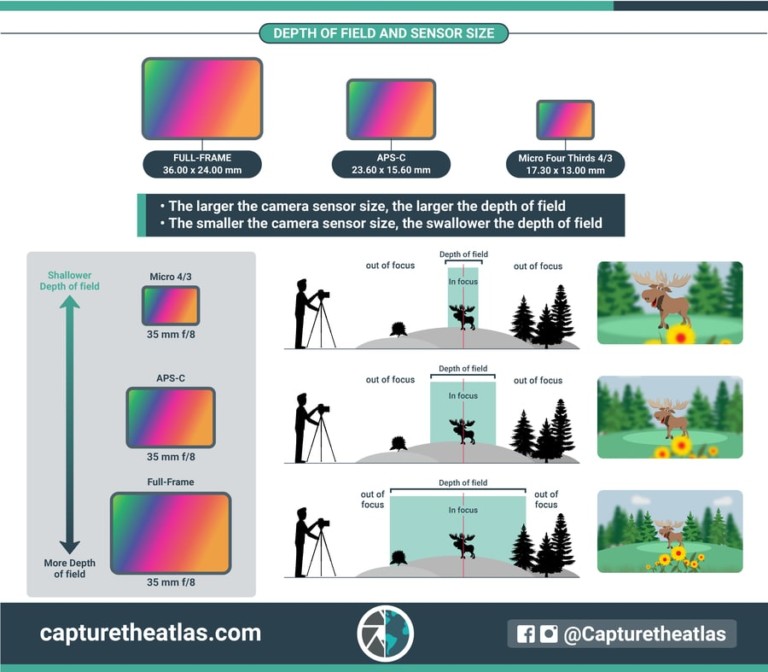 DEPTH OF FIELD AND SENSOR SIZE

FULL-FRAME
36.00 x 24.00 mm

APS-C
23.60 x 15.60 mm

Micro Four Thirds 4/3
17.30 x 13.00 mm

• The larger the camera sensor size, the larger the depth of field
• The smaller the camera sensor size, the swallower the depth of field

Shallower Depth of field

Micro 4/3
35 mm f/8

APS-C
35 mm f/8

Full-Frame
35 mm f/8

More Depth of field

out of focus
Depth of field
In focus
out of focus

out of focus
Depth of field
In focus
out of focus

out of focus
Depth of field
In focus
out of focus

capturetheatlas.com

@Capturetheatlas